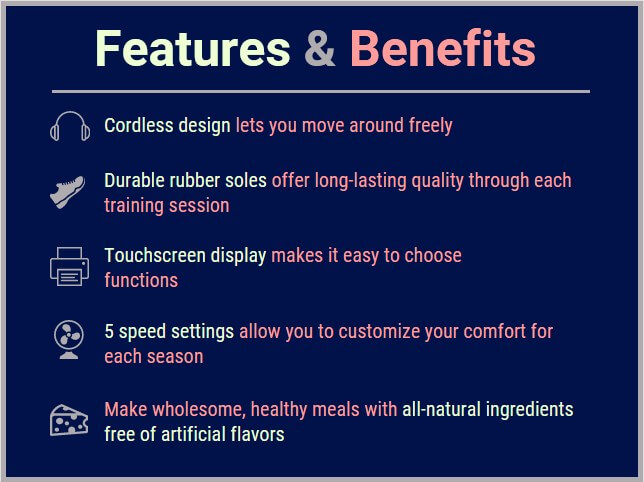 Features & Benefits

Cordless design lets you move around freely

Durable rubber soles offer long-lasting quality through each training session

Touchscreen display makes it easy to choose functions

5 speed settings allow you to customize your comfort for each season

Make wholesome, healthy meals with all-natural ingredients free of artificial flavors